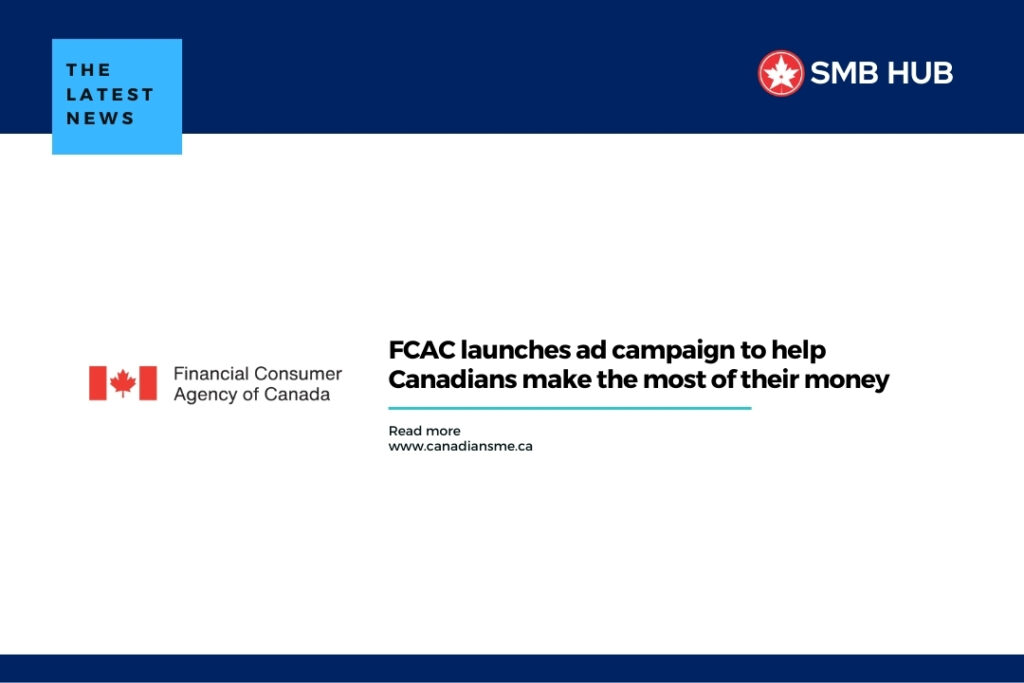 THE LATEST NEWS

SMB HUB

Financial Consumer Agency of Canada

FCAC launches ad campaign to help Canadians make the most of their money

Read more
www.canadiansme.ca